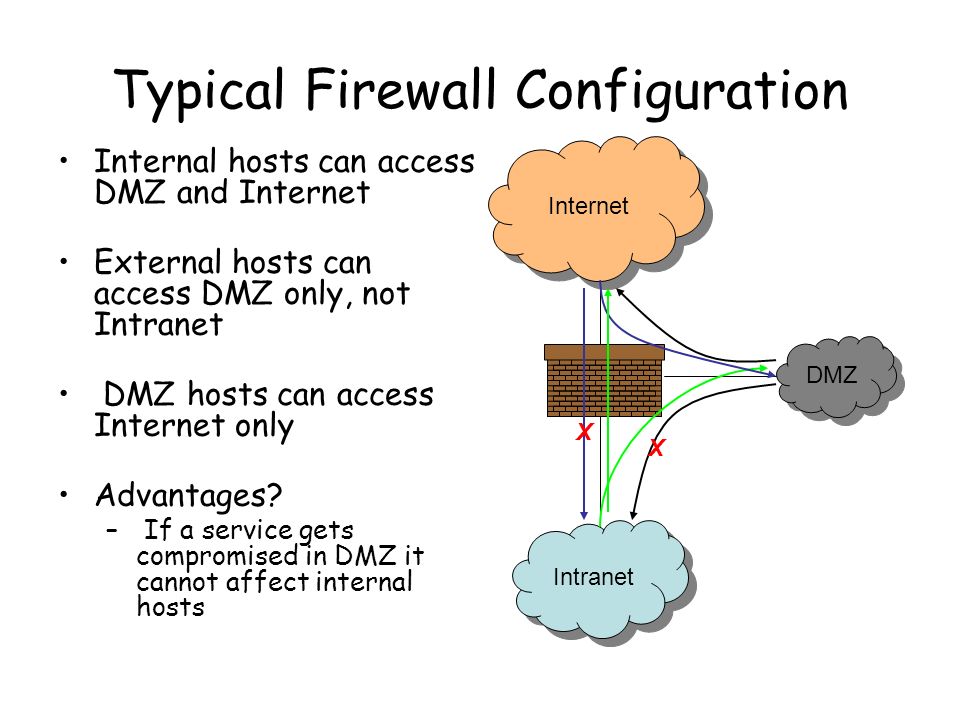 Typical Firewall Configuration

• Internal hosts can access DMZ and Internet

• External hosts can access DMZ only, not Intranet

• DMZ hosts can access Internet only

• Advantages?
– If a service gets compromised in DMZ it cannot affect internal hosts

Internet

DMZ

X

X

Intranet